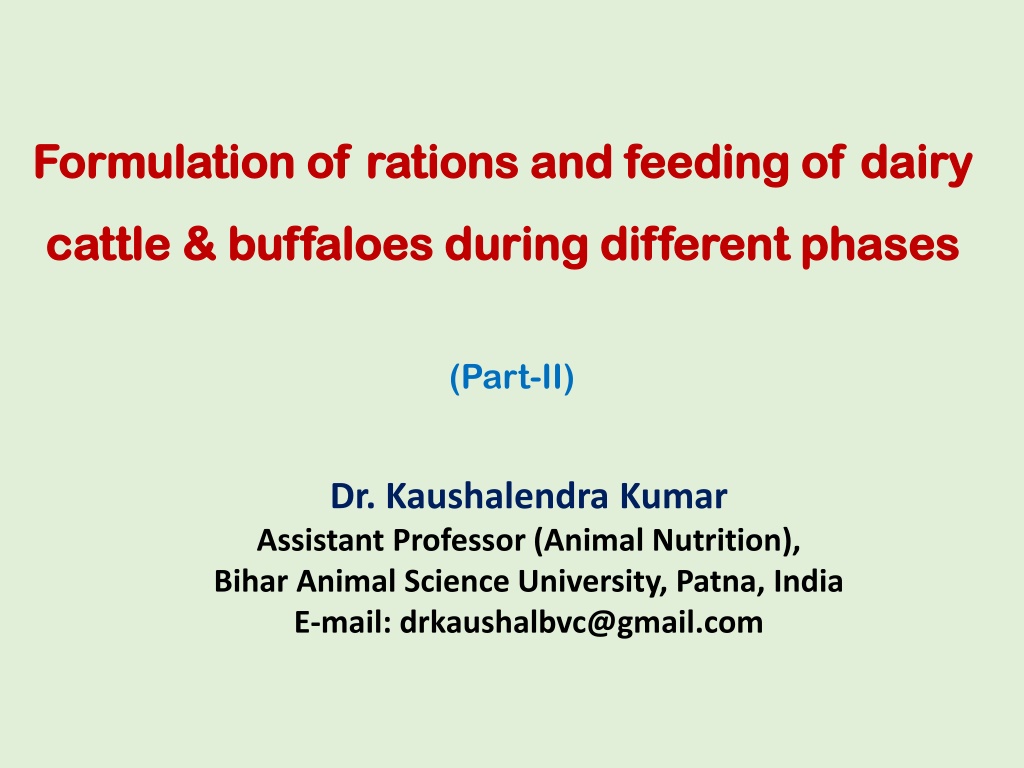 Formulation of rations and feeding of dairy cattle & buffaloes during different phases

(Part-II)

Dr. Kaushalendra Kumar
Assistant Professor (Animal Nutrition),
Bihar Animal Science University, Patna, India
E-mail: drkaushalbvc@gmail.com